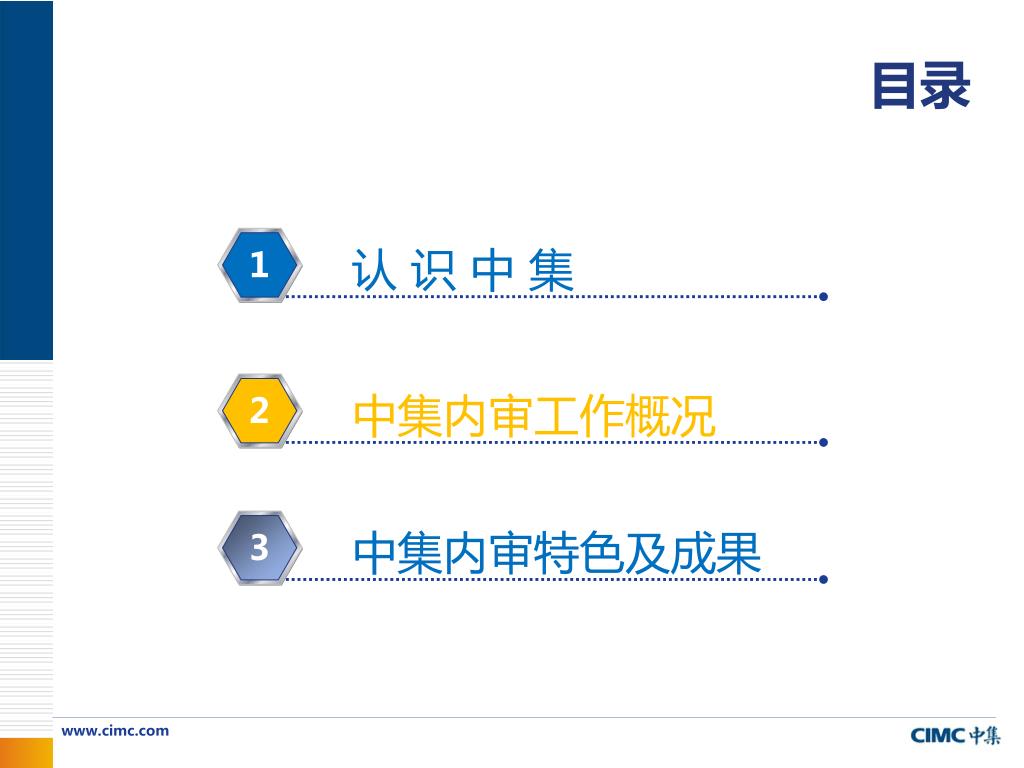 目录

1 认 识 中 集

2 中集内审工作概况

3 中集内审特色及成果

www.cimc.com

CIMC 中集